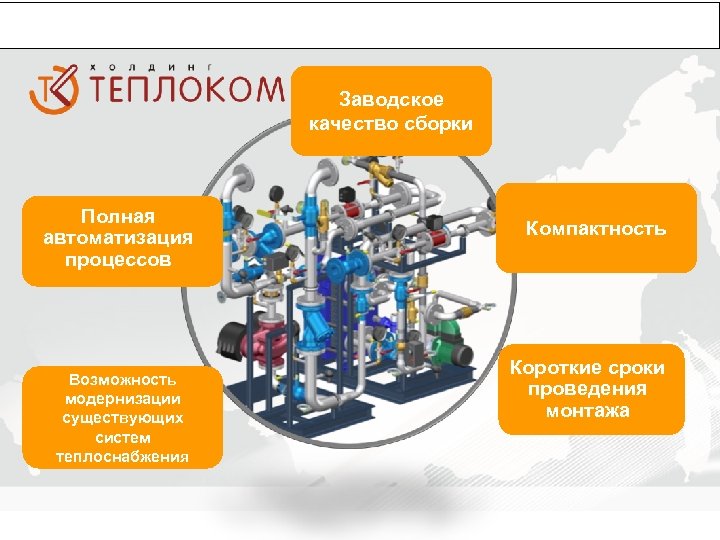 ТК ХОЛДИНГ ТЕПЛОКОМ

Заводское качество сборки

Полная автоматизация процессов

Компактность

Возможность модернизации существующих систем теплоснабжения

Короткие сроки проведения монтажа